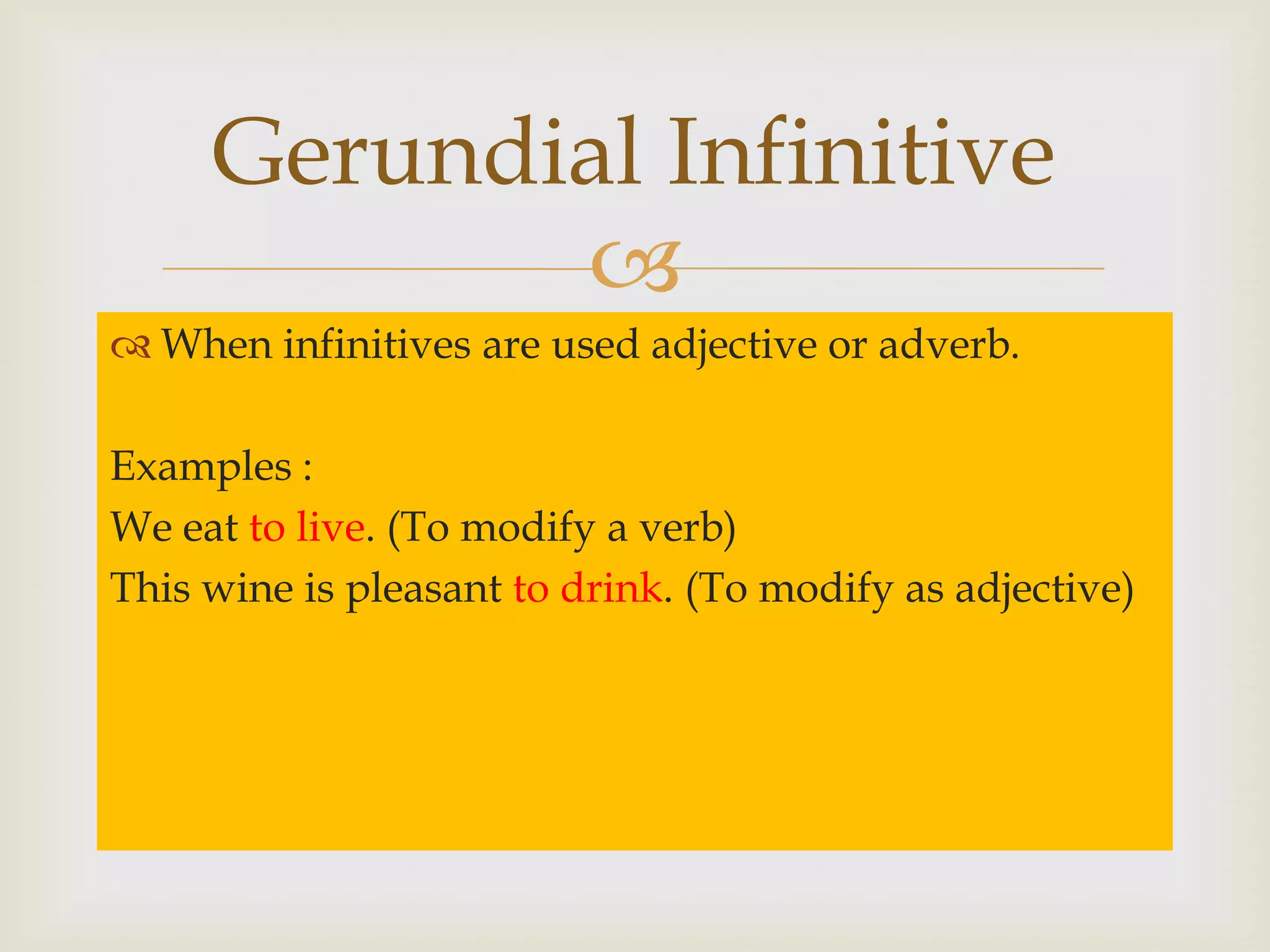 Gerundial Infinitive

When infinitives are used adjective or adverb.

Examples :
We eat to live. (To modify a verb)
This wine is pleasant to drink. (To modify as adjective)